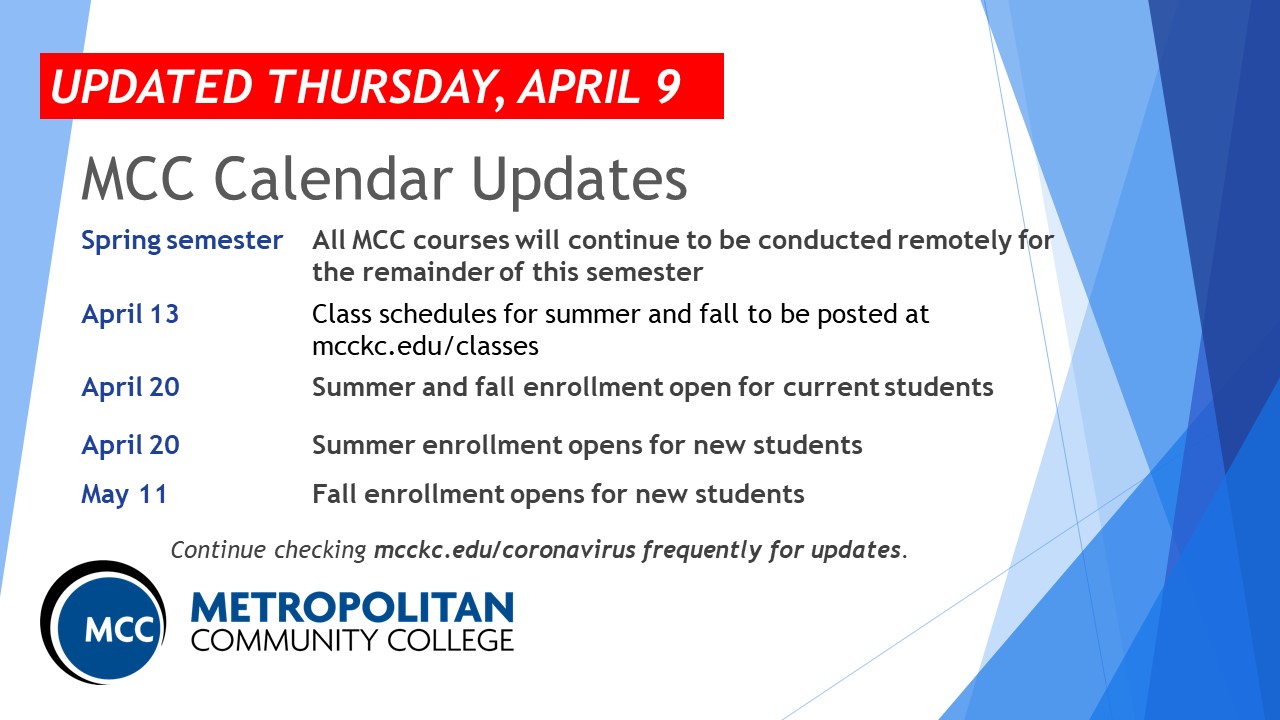 UPDATED THURSDAY, APRIL 9

MCC Calendar Updates

| | |
|---|---|
| Spring semester | All MCC courses will continue to be conducted remotely for the remainder of this semester |
| April 13 | Class schedules for summer and fall to be posted at mcckc.edu/classes |
| April 20 | Summer and fall enrollment open for current students |
| April 20 | Summer enrollment opens for new students |
| May 11 | Fall enrollment opens for new students |

Continue checking mcckc.edu/coronavirus frequently for updates.

MCC
METROPOLITAN
COMMUNITY COLLEGE